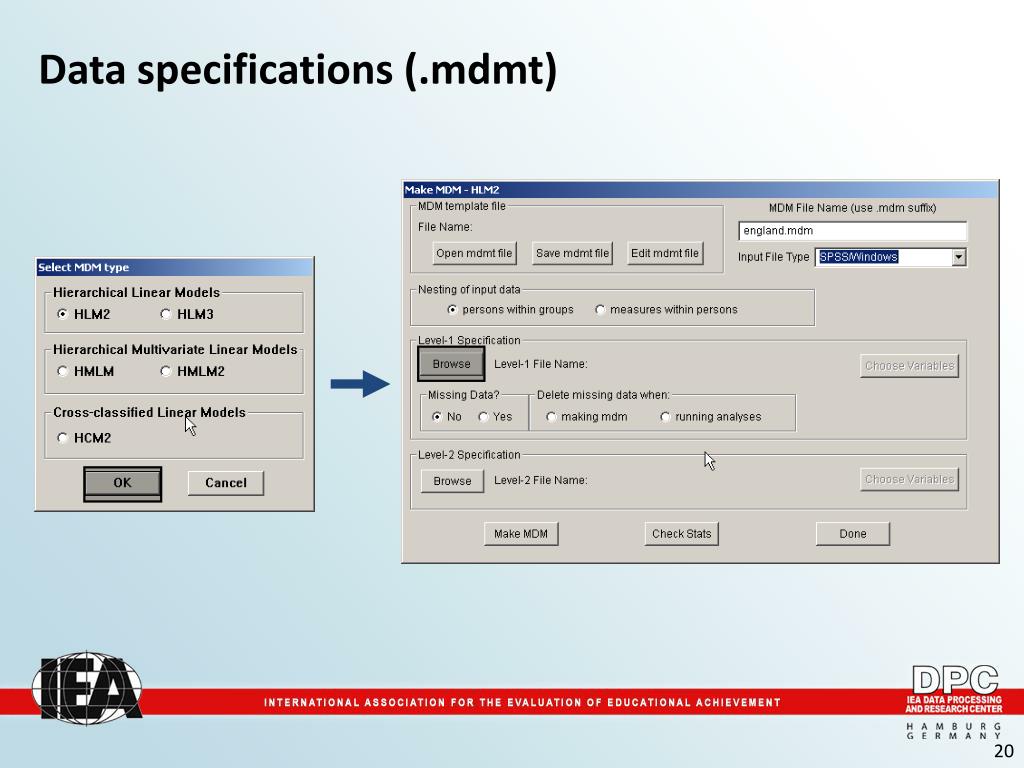 Data specifications (.mdmt)

Select MDM type

Hierarchical Linear Models

HLM2

HLM3

Hierarchical Multivariate Linear Models

HMLM

HMLM2

Cross-classified Linear Models

HCM2

OK

Cancel

Make MDM - HLM2

MDM template file

File Name:

Open mdmt file

Save mdmt file

Edit mdmt file

MDM File Name (use .mdm suffix)

england.mdm

Input File Type SPSS/Windows

Nesting of input data

persons within groups

measures within persons

Level-1 Specification

Browse

Level-1 File Name:

Choose Variables

Missing Data?

No

Yes

Delete missing data when:

making mdm

running analyses

Level-2 Specification

Browse

Level-2 File Name:

Choose Variables

Make MDM

Check Stats

Done

IEA

INTERNATIONAL ASSOCIATION FOR THE EVALUATION OF EDUCATIONAL ACHIEVEMENT

DPC

IEA DATA PROCESSING AND RESEARCH CENTER

HAMBURG GERMANY

20